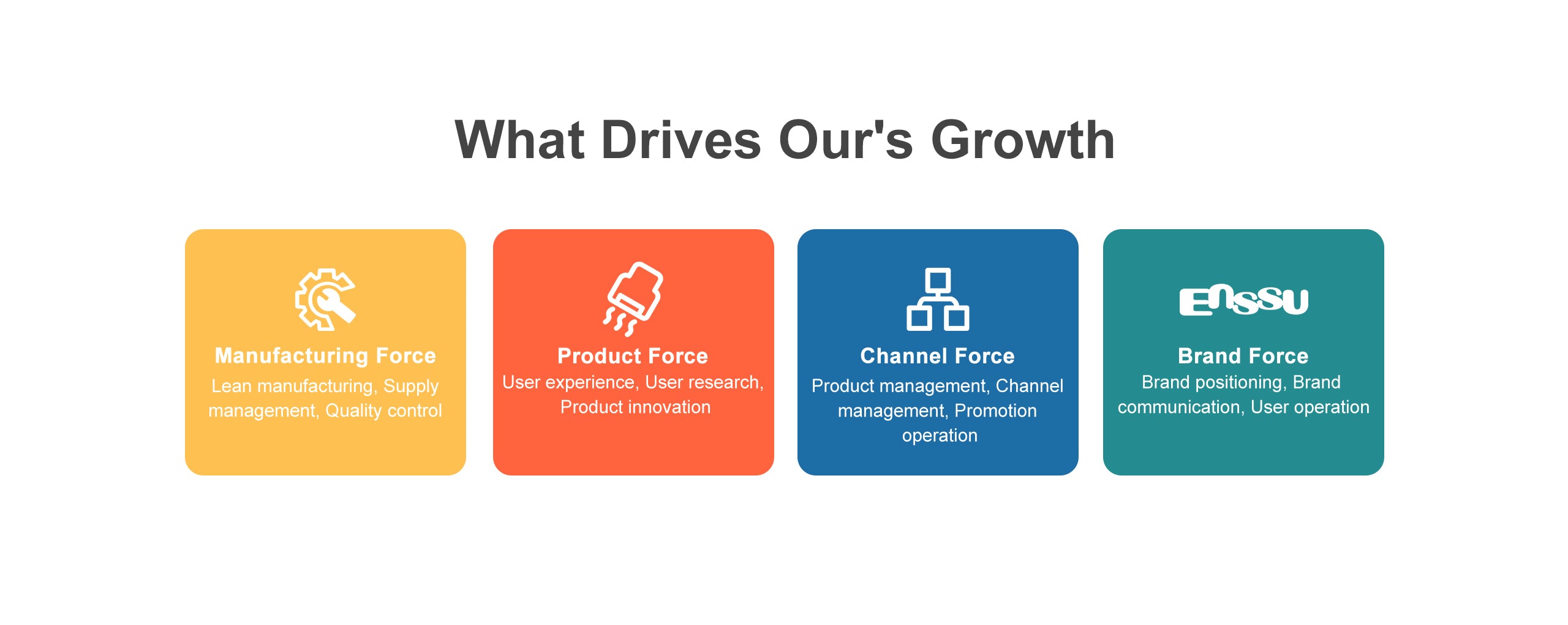 What Drives Our's Growth

Manufacturing Force
Lean manufacturing, Supply management, Quality control

Product Force
User experience, User research, Product innovation

Channel Force
Product management, Channel management, Promotion operation

ENSSU

Brand Force
Brand positioning, Brand communication, User operation